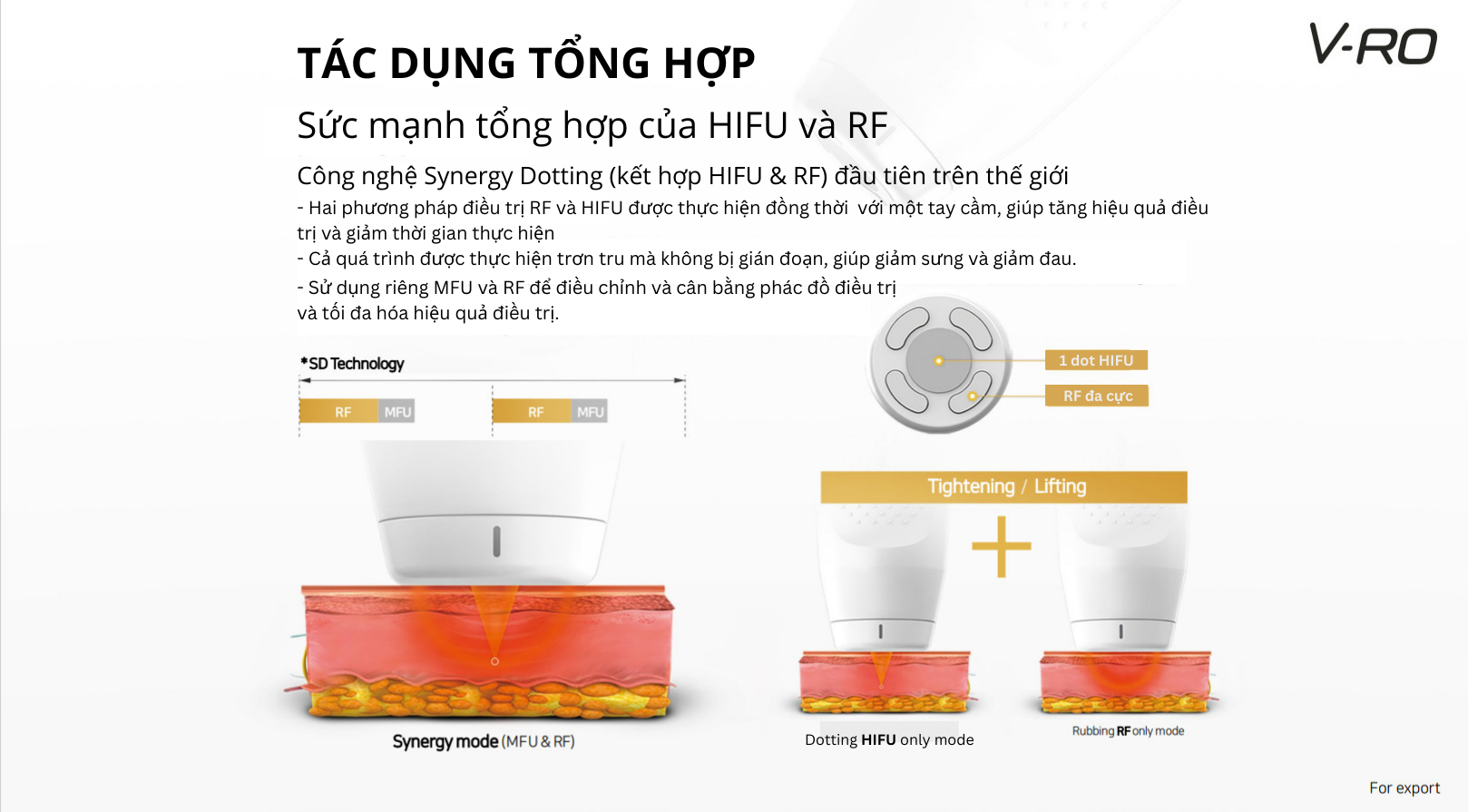 V-RO

TÁC DỤNG TỔNG HỢP

Sức mạnh tổng hợp của HIFU và RF

Công nghệ Synergy Dotting (kết hợp HIFU & RF) đầu tiên trên thế giới

- Hai phương pháp điều trị RF và HIFU được thực hiện đồng thời  với một tay cầm, giúp tăng hiệu quả điều trị và giảm thời gian thực hiện
- Cả quá trình được thực hiện trơn tru mà không bị gián đoạn, giúp giảm sưng và giảm đau.
- Sử dụng riêng MFU và RF để điều chỉnh và cân bằng phác đồ điều trị và tối đa hóa hiệu quả điều trị.

*SD Technology

RF MFU RF MFU

1 dot HIFU

RF đa cực

Tightening / Lifting

Synergy mode (MFU & RF)

Dotting HIFU only mode

Rubbing RF only mode

For export